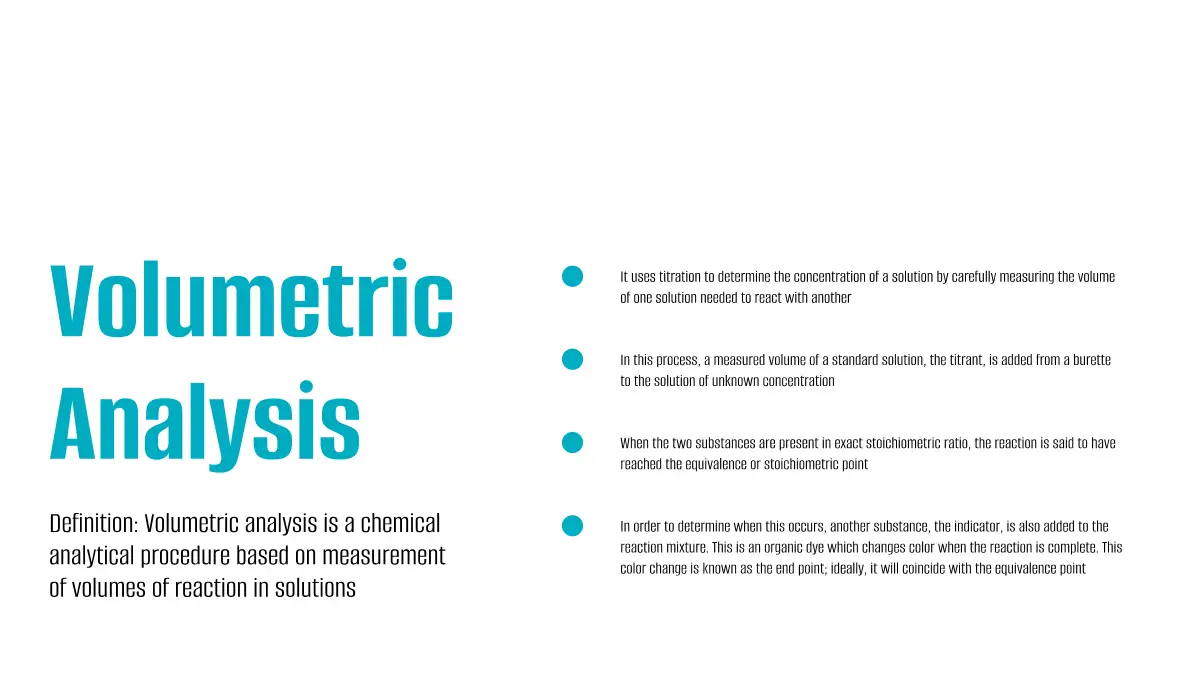 Volumetric Analysis

Definition: Volumetric analysis is a chemical analytical procedure based on measurement of volumes of reaction in solutions

It uses titration to determine the concentration of a solution by carefully measuring the volume of one solution needed to react with another

In this process, a measured volume of a standard solution, the titrant, is added from a burette to the solution of unknown concentration

When the two substances are present in exact stoichiometric ratio, the reaction is said to have reached the equivalence or stoichiometric point

In order to determine when this occurs, another substance, the indicator, is also added to the reaction mixture. This is an organic dye which changes color when the reaction is complete. This color change is known as the end point; ideally, it will coincide with the equivalence point